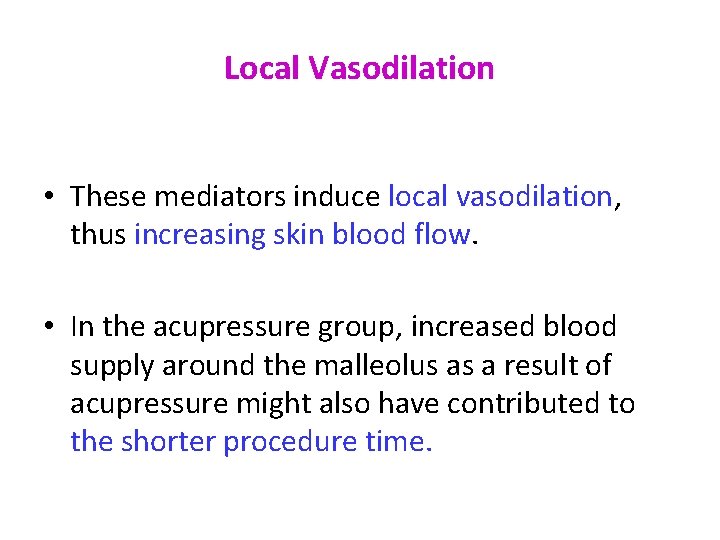 Local Vasodilation

• These mediators induce local vasodilation, thus increasing skin blood flow.

• In the acupressure group, increased blood supply around the malleolus as a result of acupressure might also have contributed to the shorter procedure time.